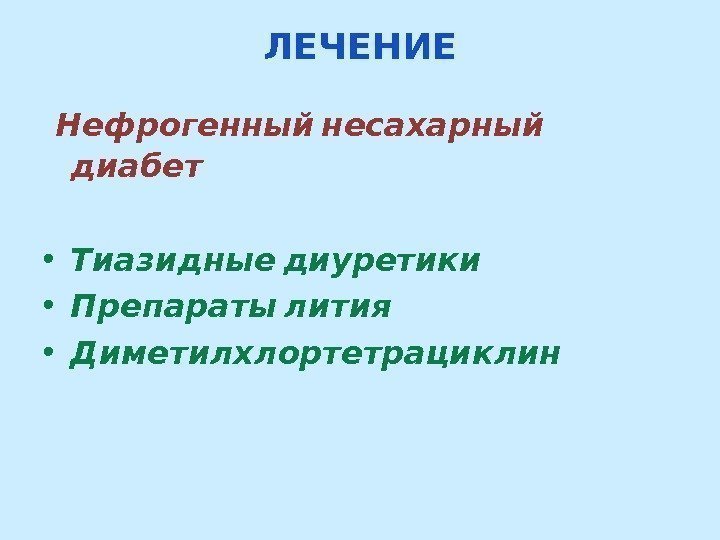 ЛЕЧЕНИЕ

Нефрогенный несахарный диабет

• Тиазидные диуретики
• Препараты лития
• Диметилхлортетрациклин